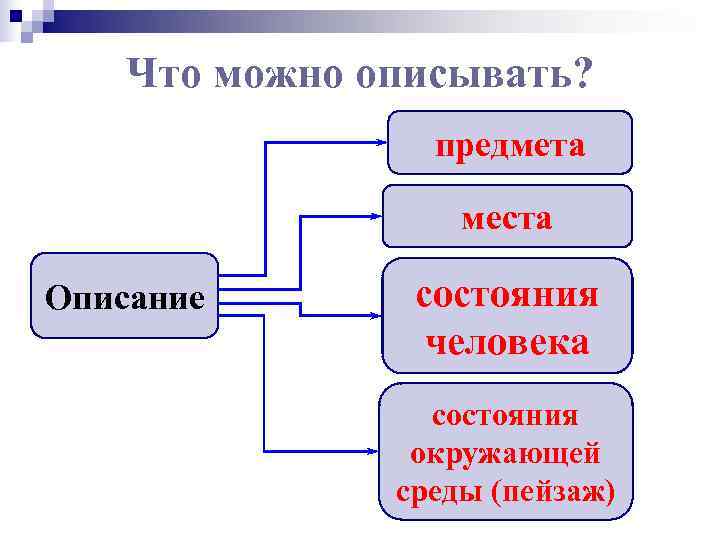 Что можно описывать?

Описание

предмета

места

состояния человека

состояния окружающей среды (пейзаж)